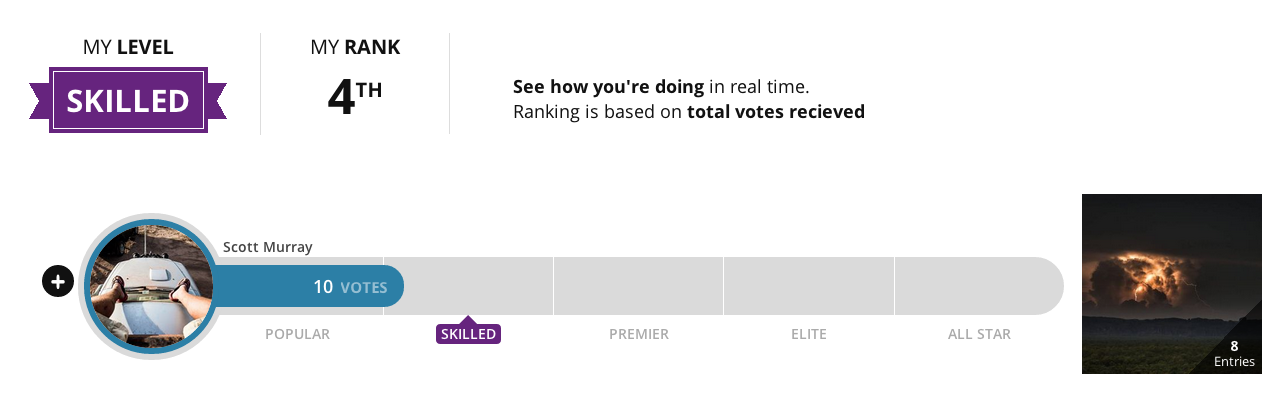 MY LEVEL
SKILLED

MY RANK
4TH

See how you're doing in real time.
Ranking is based on total votes recieved

+

Scott Murray
10 VOTES

POPULAR SKILLED PREMIER ELITE ALL STAR

8
Entries